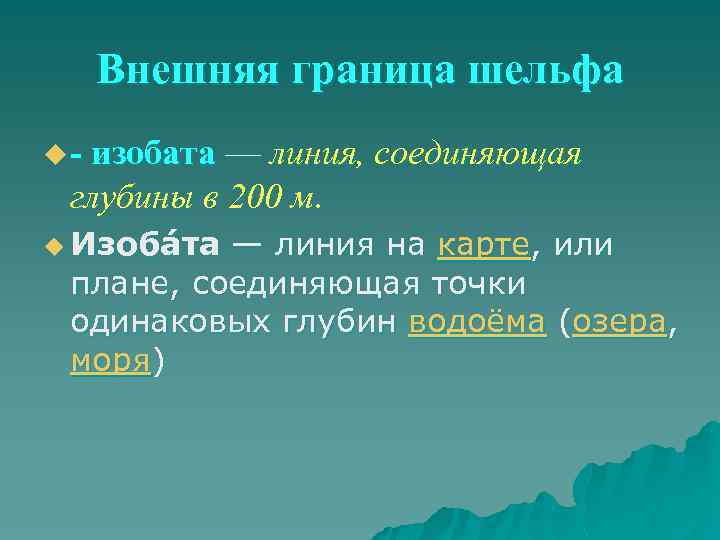 Внешняя граница шельфа

- изобата — линия, соединяющая глубины в 200 м.

Изоба́та — линия на карте, или плане, соединяющая точки одинаковых глубин водоёма (озера, моря)